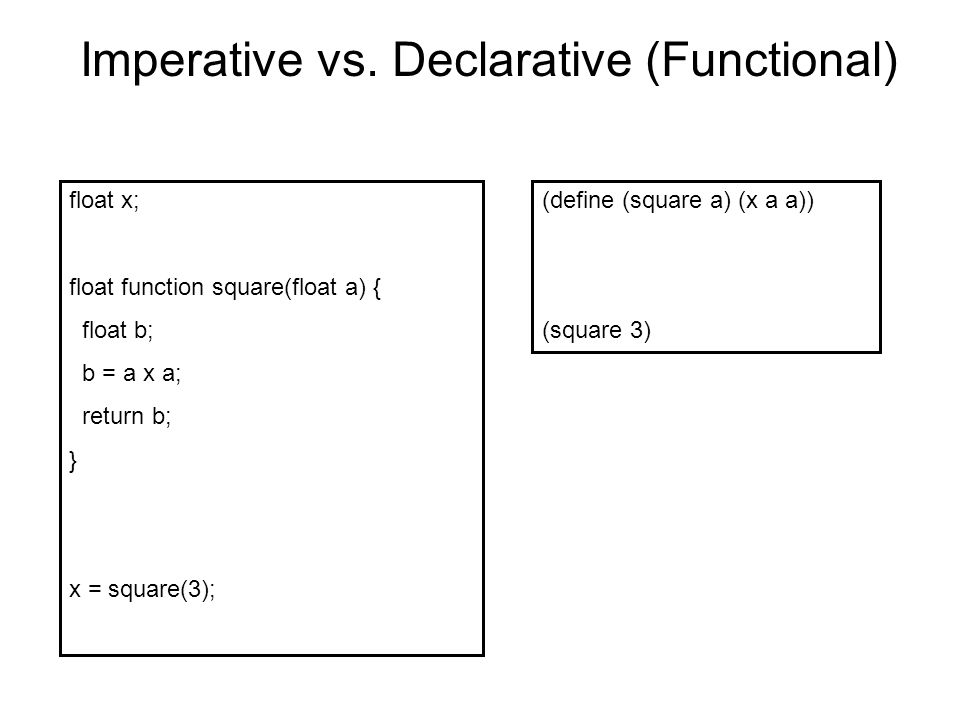 Imperative vs. Declarative (Functional)

float x;

float function square(float a) {
 float b;
 b = a x a;
 return b;
}

x = square(3);

(define (square a) (x a a))

(square 3)